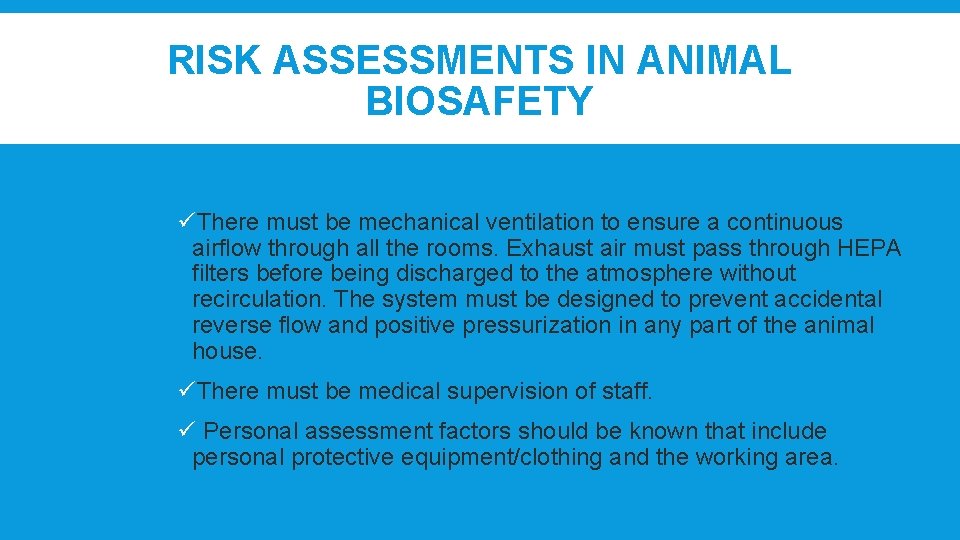 RISK ASSESSMENTS IN ANIMAL BIOSAFETY

✓There must be mechanical ventilation to ensure a continuous airflow through all the rooms. Exhaust air must pass through HEPA filters before being discharged to the atmosphere without recirculation. The system must be designed to prevent accidental reverse flow and positive pressurization in any part of the animal house.

✓There must be medical supervision of staff.

✓ Personal assessment factors should be known that include personal protective equipment/clothing and the working area.